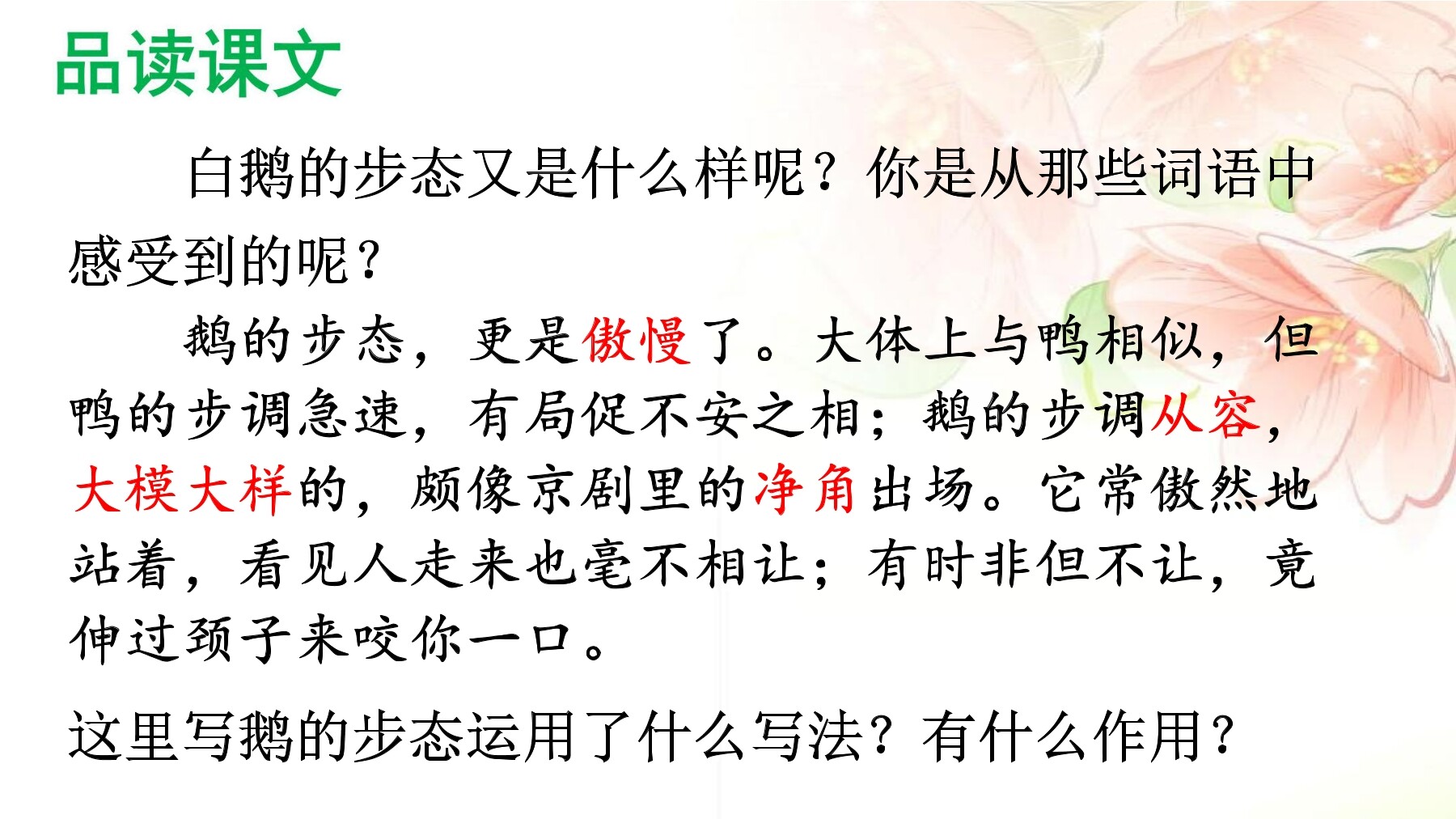 品读课文

白鹅的步态又是什么样呢？你是从那些词语中感受到的呢？

鹅的步态，更是傲慢了。大体上与鸭相似，但鸭的步调急速，有局促不安之相；鹅的步调从容，大模大样的，颇像京剧里的净角出场。它常傲然地站着，看见人走来也毫不相让；有时非但不让，竟伸过颈子来咬你一口。

这里写鹅的步态运用了什么写法？有什么作用？